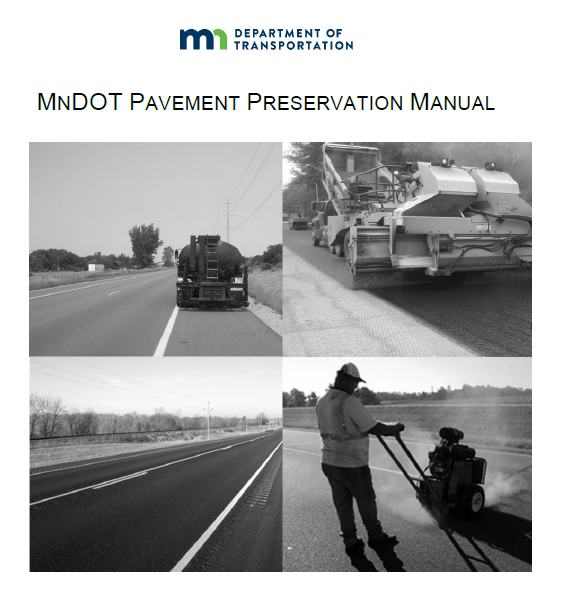 mn DEPARTMENT OF TRANSPORTATION

MNDOT PAVEMENT PRESERVATION MANUAL